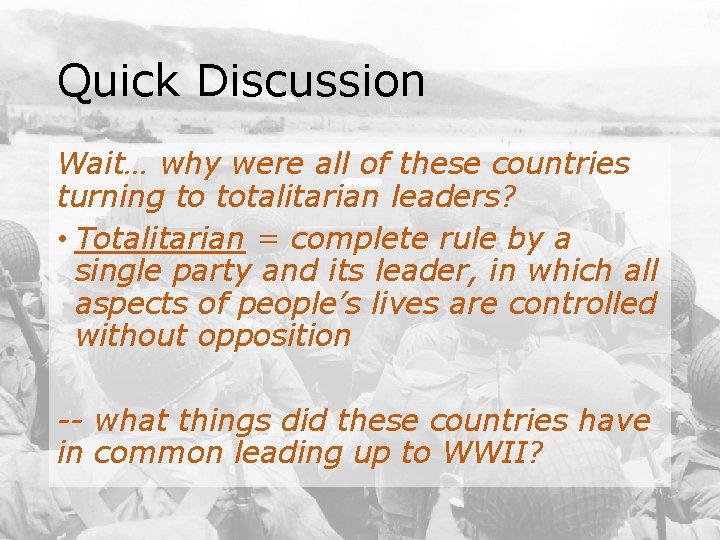 Quick Discussion

Wait… why were all of these countries turning to totalitarian leaders?

• Totalitarian = complete rule by a single party and its leader, in which all aspects of people's lives are controlled without opposition

-- what things did these countries have in common leading up to WWII?